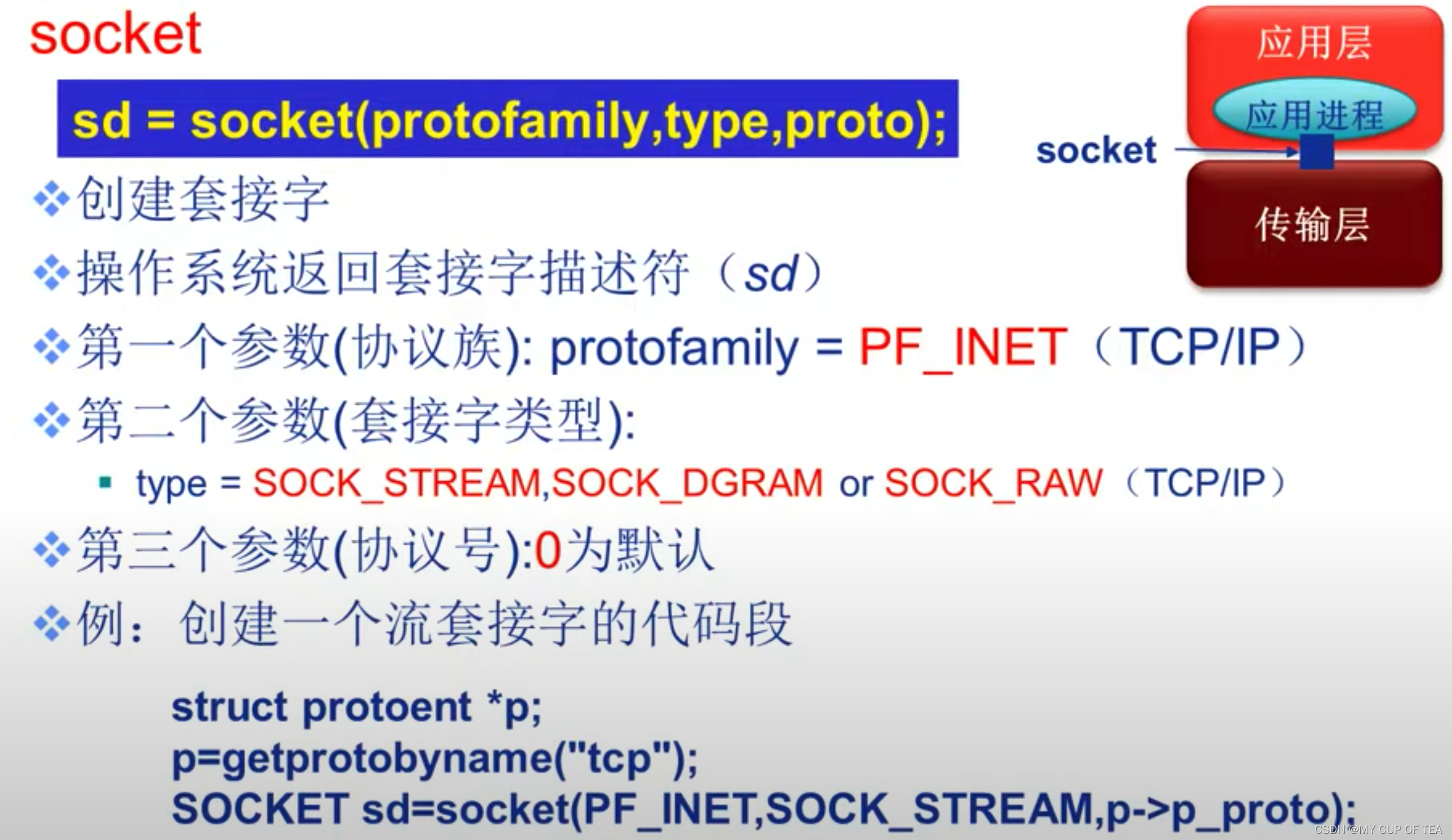 socket

sd = socket(protofamily,type,proto);

应用层

应用进程

socket

传输层

❖创建套接字

❖操作系统返回套接字描述符（sd）

❖第一个参数(协议族): protofamily = PF_INET（TCP/IP）

❖第二个参数(套接字类型):

▪ type = SOCK_STREAM,SOCK_DGRAM or SOCK_RAW（TCP/IP）

❖第三个参数(协议号):0为默认

❖例：创建一个流套接字的代码段

struct protoent *p;
p=getprotobyname("tcp");
SOCKET sd=socket(PF_INET,SOCK_STREAM,p->p_proto);

CSDN @MY CUP OF TEA